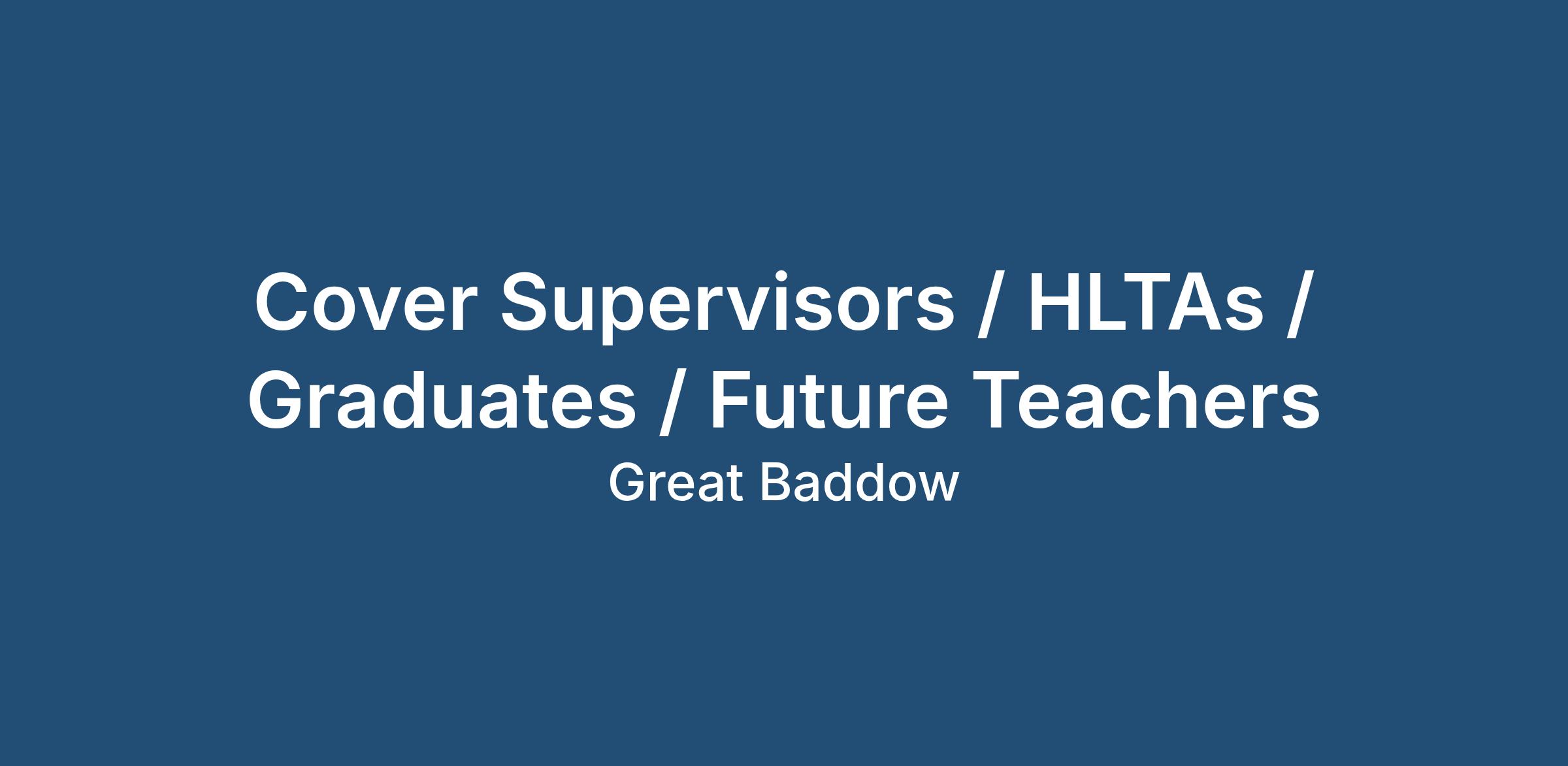 Cover Supervisors / HLTAs / Graduates / Future Teachers

Great Baddow